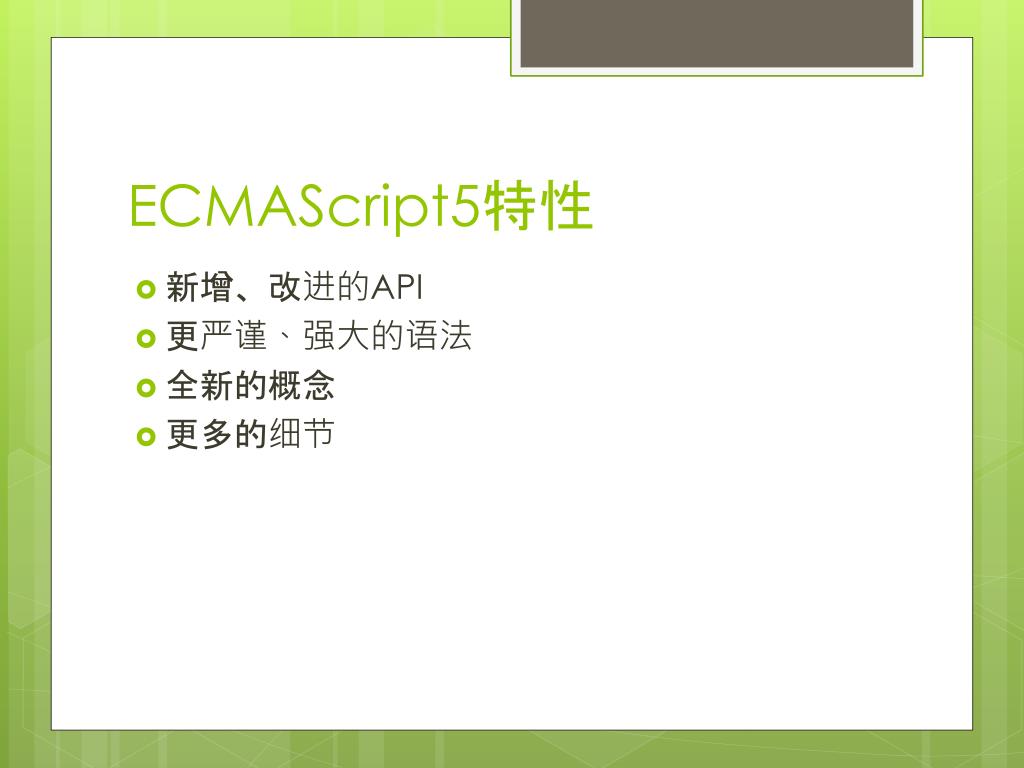 ECMAScript5特性

新增、改进的API
更严谨、强大的语法
全新的概念
更多的细节